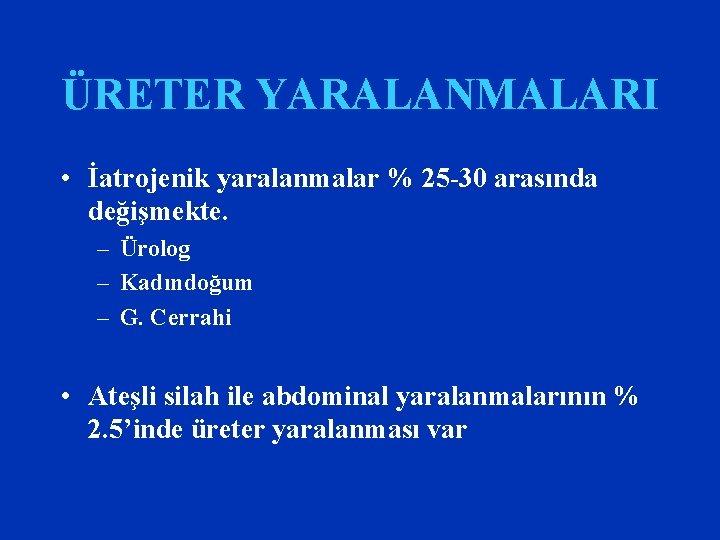 ÜRETER YARALANMALARI

• İatrojenik yaralanmalar % 25-30 arasında değişmekte.
– Ürolog
– Kadındoğum
– G. Cerrahi

• Ateşli silah ile abdominal yaralanmalarının % 2.5’inde üreter yaralanması var